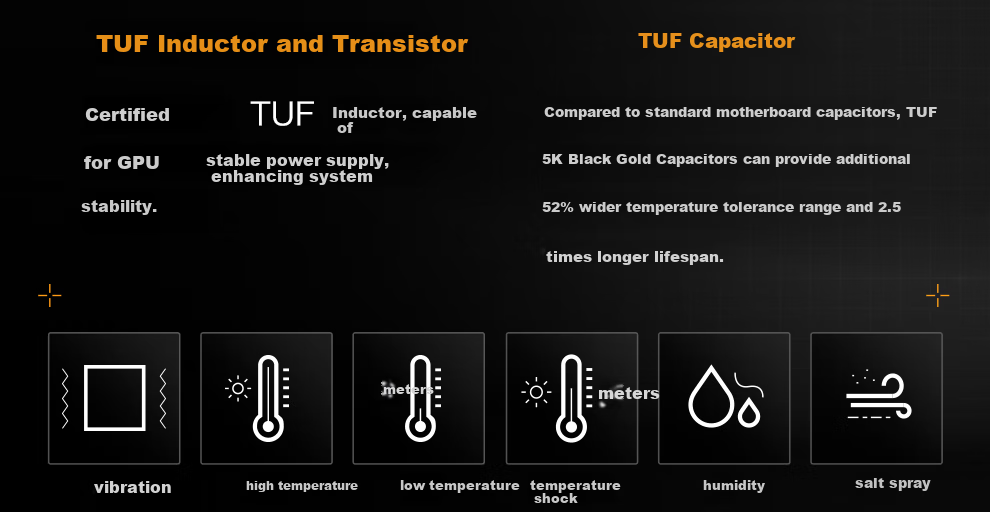 TUF Inductor and Transistor

Certified

TUF

Inductor, capable of

for GPU

stable power supply, enhancing system

stability.

TUF Capacitor

Compared to standard motherboard capacitors, TUF

5K Black Gold Capacitors can provide additional

52% wider temperature tolerance range and 2.5

times longer lifespan.

meters

meters

vibration

high temperature

low temperature

temperature shock

humidity

salt spray